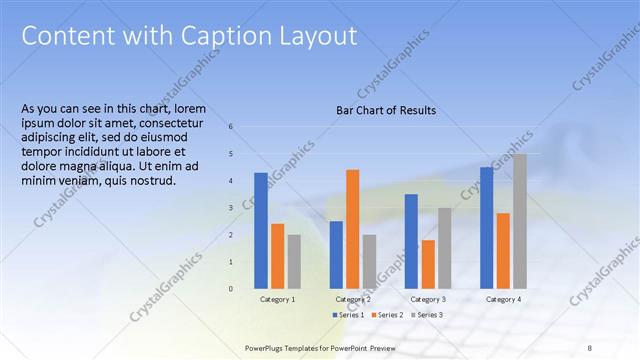 Content with Caption Layout

As you can see in this chart, lorem ipsum dolor sit amet, consectetur adipiscing elit, sed do eiusmod tempor incididunt ut labore et dolore magna aliqua. Ut enim ad minim veniam, quis nostrud.

Bar Chart of Results

6
5
4
3
2
1
0

Category 1
Category 2
Category 3
Category 4

Series 1 Series 2 Series 3

CrystalGraphics

PowerPlugs Templates for PowerPoint Preview

8